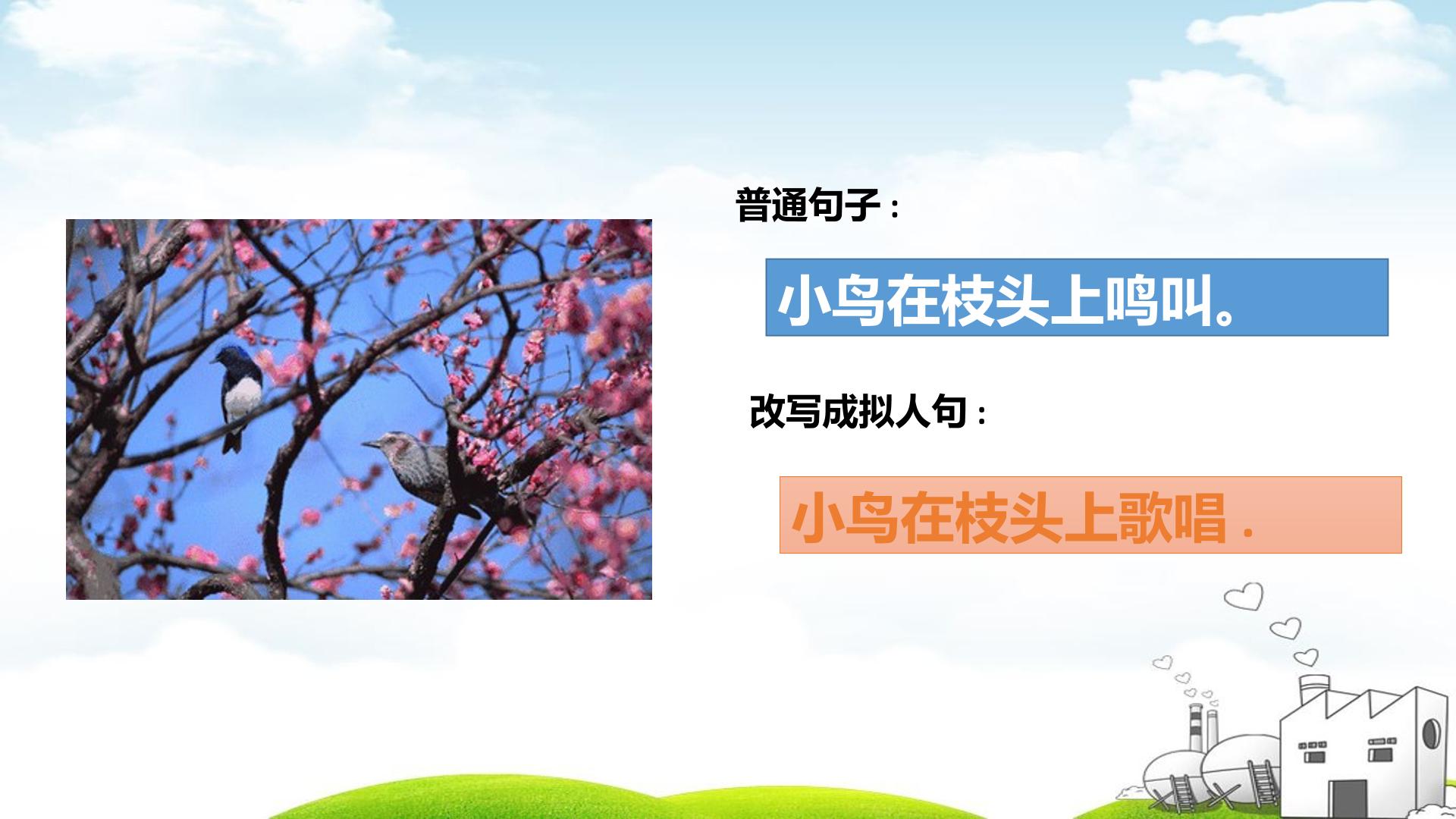 普通句子:

小鸟在枝头上鸣叫。

改写成拟人句:

小鸟在枝头上歌唱.